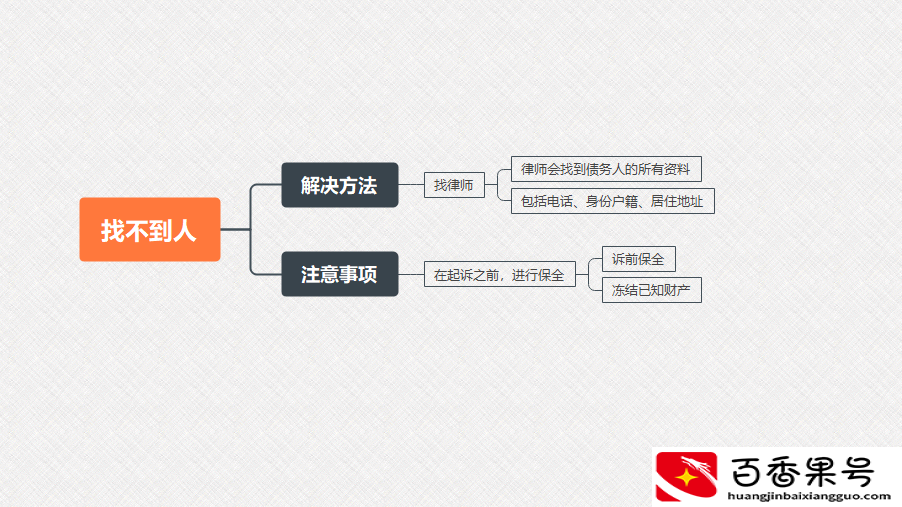 找不到人

解决方法

找律师

律师会找到债务人的所有资料

包括电话、身份户籍、居住地址

注意事项

在起诉之前，进行保全

诉前保全

冻结已知财产

百香果号
huangjinbaixiangguo.com